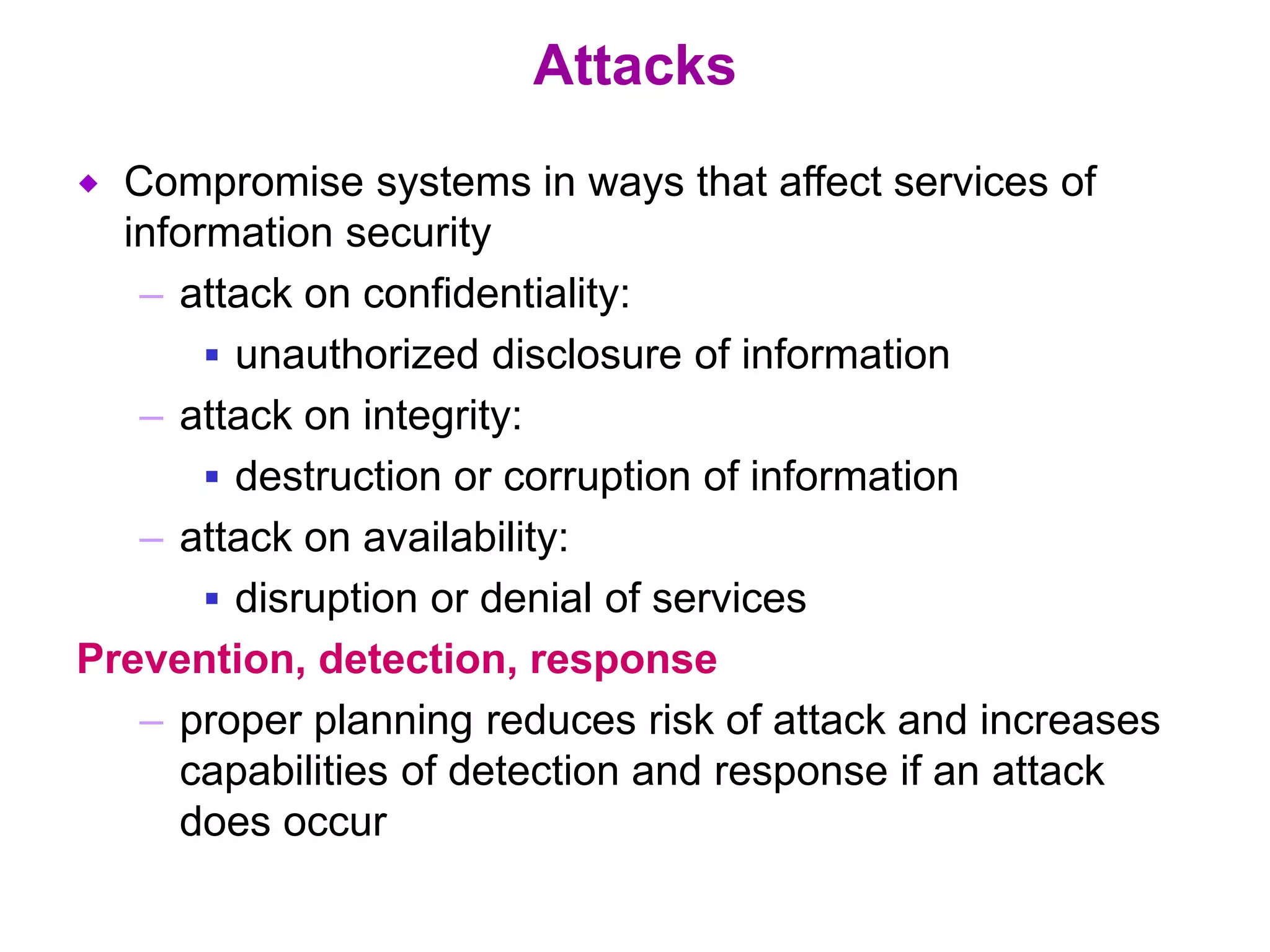 Attacks

◆ Compromise systems in ways that affect services of information security

– attack on confidentiality:

▪ unauthorized disclosure of information

– attack on integrity:

▪ destruction or corruption of information

– attack on availability:

▪ disruption or denial of services

Prevention, detection, response

– proper planning reduces risk of attack and increases capabilities of detection and response if an attack does occur